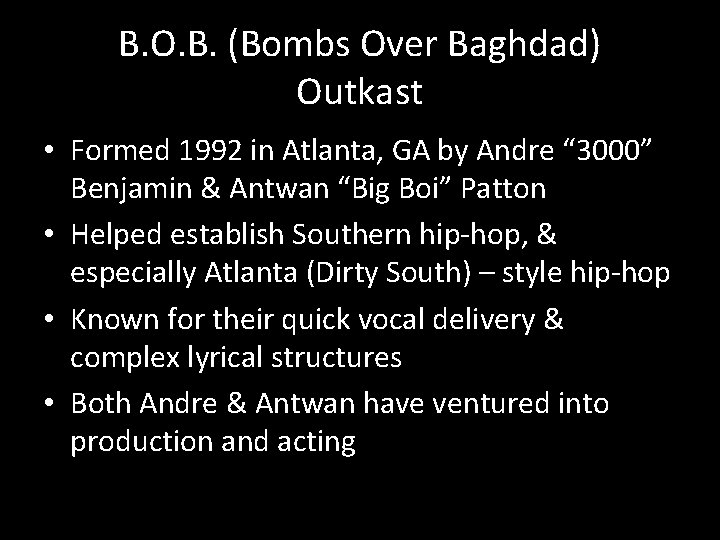 B.O.B. (Bombs Over Baghdad)
Outkast

• Formed 1992 in Atlanta, GA by Andre “3000” Benjamin & Antwan “Big Boi” Patton
• Helped establish Southern hip-hop, & especially Atlanta (Dirty South) – style hip-hop
• Known for their quick vocal delivery & complex lyrical structures
• Both Andre & Antwan have ventured into production and acting